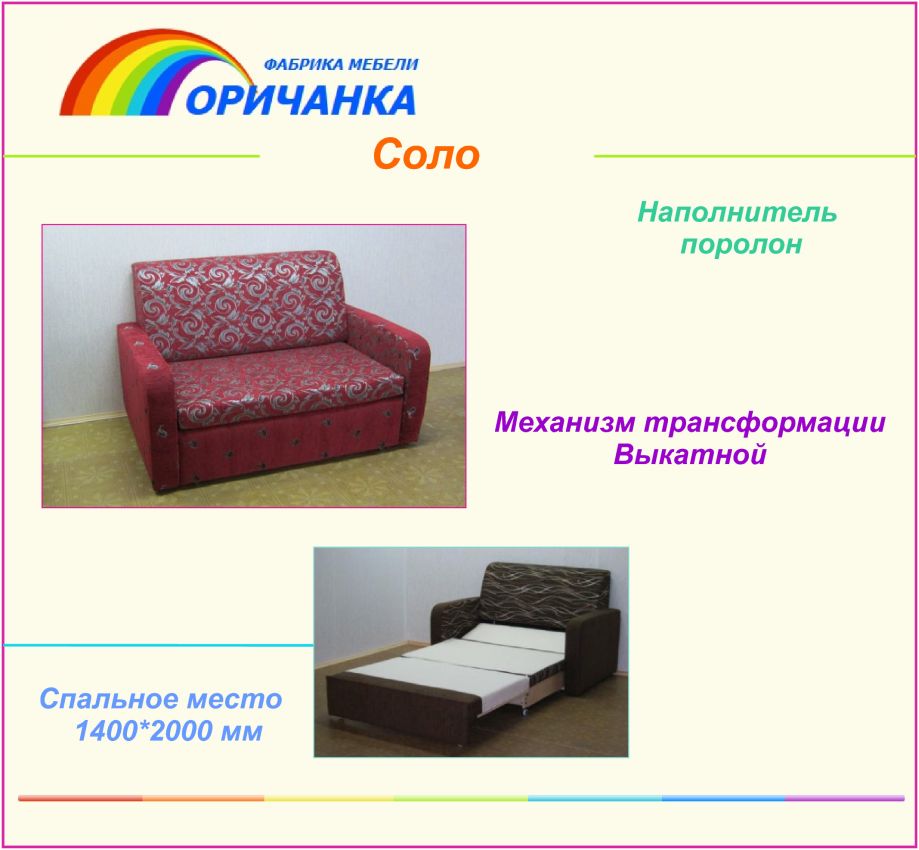 ФАБРИКА МЕБЕЛИ
ОРИЧАНКА

Соло

Наполнитель
поролон

Механизм трансформации
Выкатной

Спальное место
1400*2000 мм